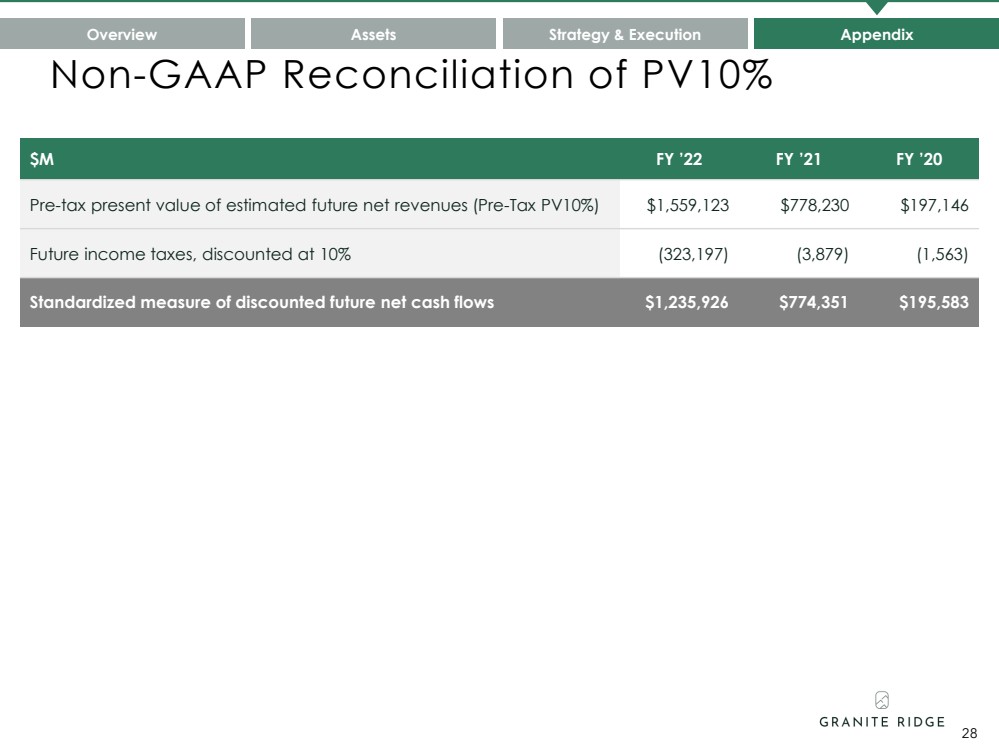 Overview Assets Strategy & Execution Appendix

Non-GAAP Reconciliation of PV10%

| $M | FY '22 | FY '21 | FY '20 |
|---|---|---|---|
| Pre-tax present value of estimated future net revenues (Pre-Tax PV10%) | $1,559,123 | $778,230 | $197,146 |
| Future income taxes, discounted at 10% | (323,197) | (3,879) | (1,563) |
| Standardized measure of discounted future net cash flows | $1,235,926 | $774,351 | $195,583 |

GRANITE RIDGE

28